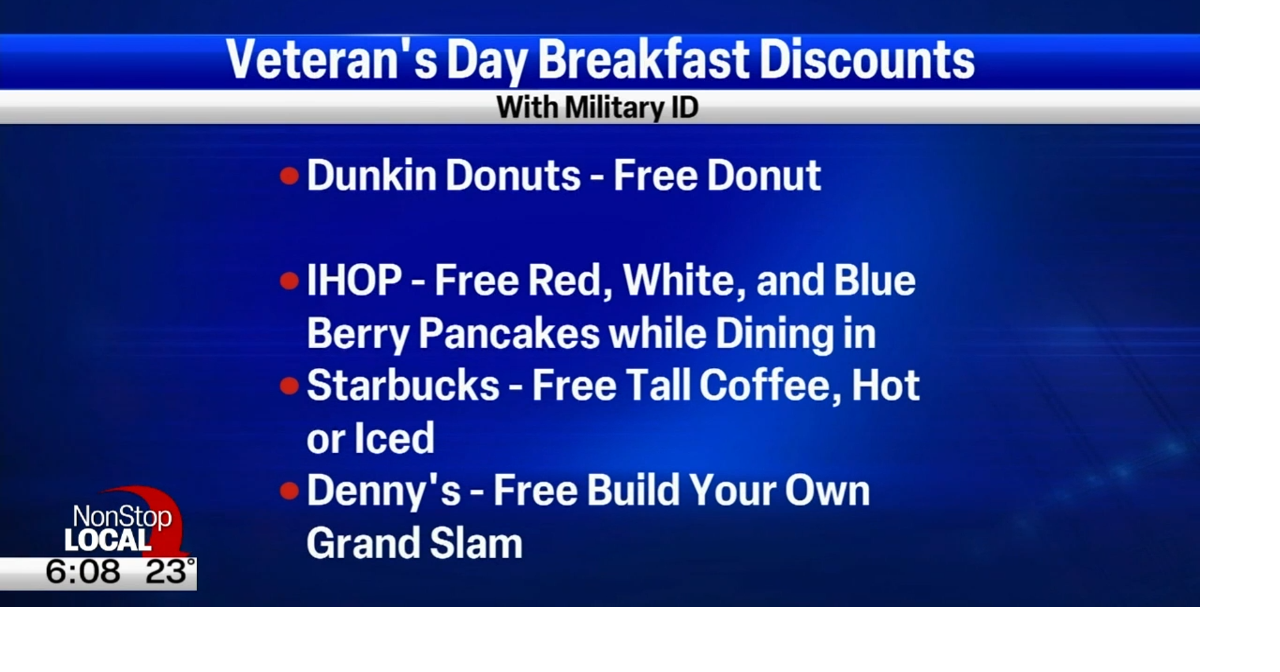 Veteran's Day Breakfast Discounts

With Military ID

• Dunkin Donuts - Free Donut

• IHOP - Free Red, White, and Blue Berry Pancakes while Dining in

• Starbucks - Free Tall Coffee, Hot or Iced

• Denny's - Free Build Your Own Grand Slam

NonStop LOCAL

6:08 23°